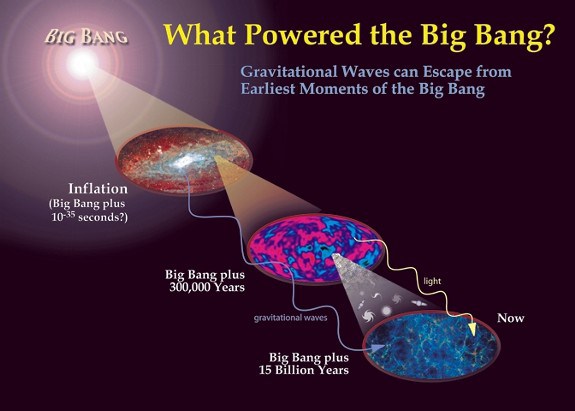 BIG BANG

What Powered the Big Bang?

Gravitational Waves can Escape from Earliest Moments of the Big Bang

Inflation (Big Bang plus $10^{-35}$ seconds?)

Big Bang plus 300,000 Years

light

gravitational waves

Now

Big Bang plus 15 Billion Years